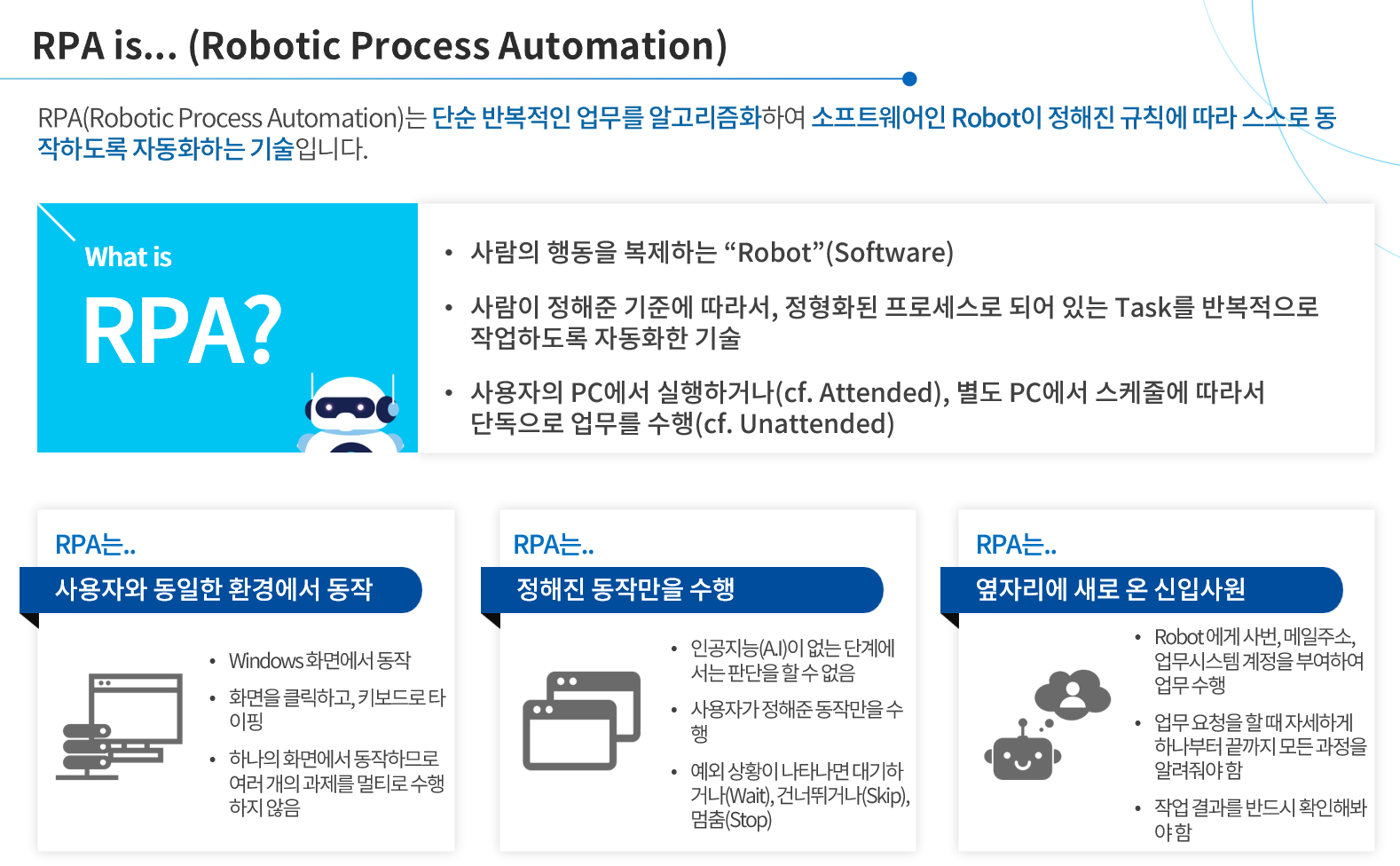 RPA is... (Robotic Process Automation)

RPA(Robotic Process Automation)는 단순 반복적인 업무를 알고리즘화하여 소프트웨어인 Robot이 정해진 규칙에 따라 스스로 동작하도록 자동화하는 기술입니다.

What is

RPA?

• 사람의 행동을 복제하는 “Robot”(Software)

• 사람이 정해준 기준에 따라서, 정형화된 프로세스로 되어 있는 Task를 반복적으로 작업하도록 자동화한 기술

• 사용자의 PC에서 실행하거나(cf. Attended), 별도 PC에서 스케줄에 따라서 단독으로 업무를 수행(cf. Unattended)

RPA는..

사용자와 동일한 환경에서 동작

• Windows 화면에서 동작

• 화면을 클릭하고, 키보드로 타이핑

• 하나의 화면에서 동작하므로 여러 개의 과제를 멀티로 수행하지 않음

RPA는..

정해진 동작만을 수행

• 인공지능(A.I)이 없는 단계에서는 판단을 할 수 없음

• 사용자가 정해준 동작만을 수행

• 예외 상황이 나타나면 대기하거나(Wait), 건너뛰거나(Skip), 멈춤(Stop)

RPA는..

옆자리에 새로 온 신입사원

• Robot에게 사번, 메일주소, 업무시스템 계정을 부여하여 업무 수행

• 업무 요청을 할 때 자세하게 하나부터 끝까지 모든 과정을 알려줘야 함

• 작업 결과를 반드시 확인해봐야 함